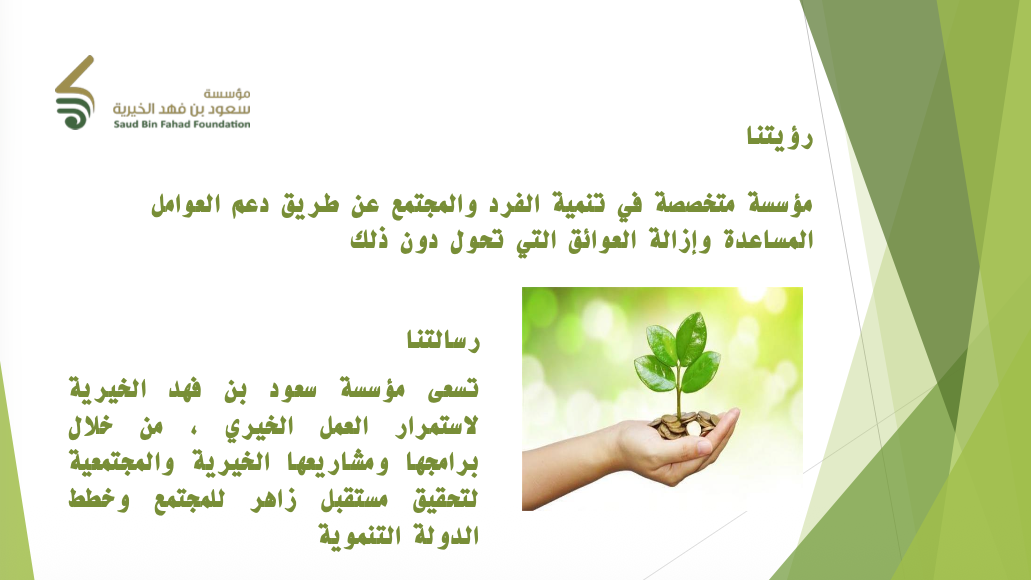 مؤسسة
سعود بن فهد الخيرية
Saud Bin Fahad Foundation

رؤيتنا

مؤسسة متخصصة في تنمية الفرد والمجتمع عن طريق دعم العوامل المساعدة وإزالة العوائق التي تحول دون ذلك

رسالتنا

تسعى مؤسسة سعود بن فهد الخيرية لاستمرار العمل الخيري ، من خلال برامجها ومشاريعها الخيرية والمجتمعية لتحقيق مستقبل زاهر للمجتمع وخطط الدولة التنموية